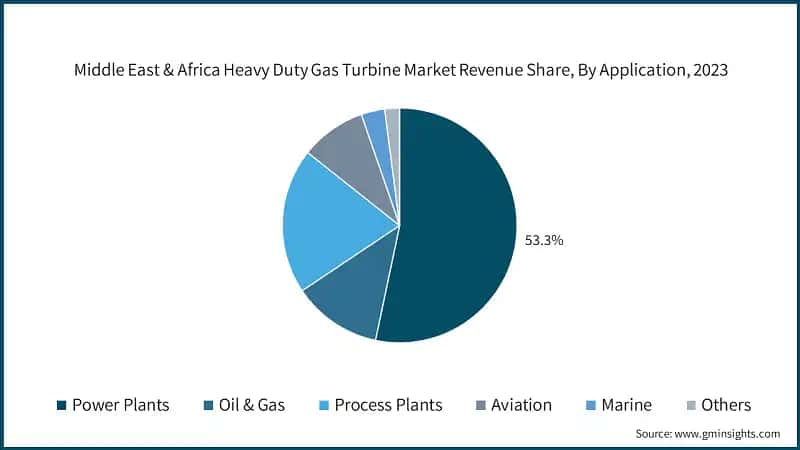 Middle East & Africa Heavy Duty Gas Turbine Market Revenue Share, By Application, 2023

53.3%

Power Plants
Oil & Gas
Process Plants
Aviation
Marine
Others

Source: www.gminsights.com